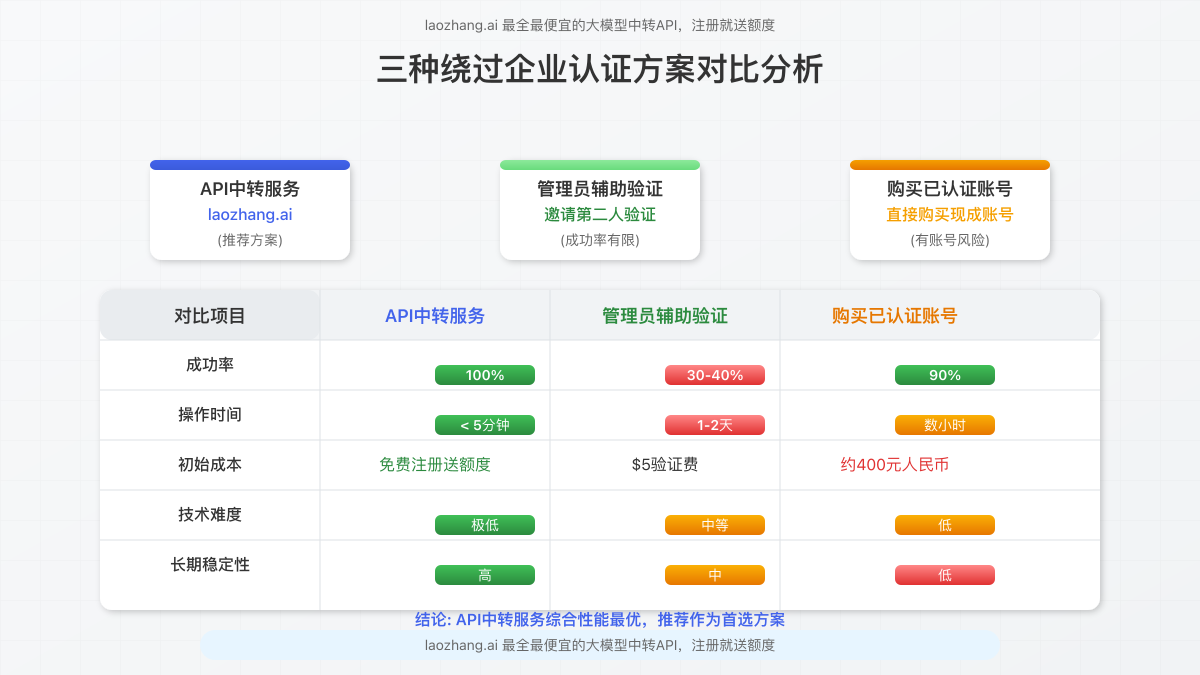 laozhang.ai 最全最便宜的大模型中转API，注册就送额度

三种绕过企业认证方案对比分析

API中转服务
laozhang.ai
(推荐方案)

管理员辅助验证
邀请第二人验证
(成功率有限)

购买已认证账号
直接购买现成账号
(有账号风险)

| 对比项目 | API中转服务 | 管理员辅助验证 | 购买已认证账号 |
|---|---|---|---|
| 成功率 | 100% | 30-40% | 90% |
| 操作时间 | < 5分钟 | 1-2天 | 数小时 |
| 初始成本 | 免费注册送额度 | $5验证费 | 约400元人民币 |
| 技术难度 | 极低 | 中等 | 低 |
| 长期稳定性 | 高 | 中 | 低 |

结论: API中转服务综合性能最优，推荐作为首选方案

laozhang.ai 最全最便宜的大模型中转API，注册就送额度